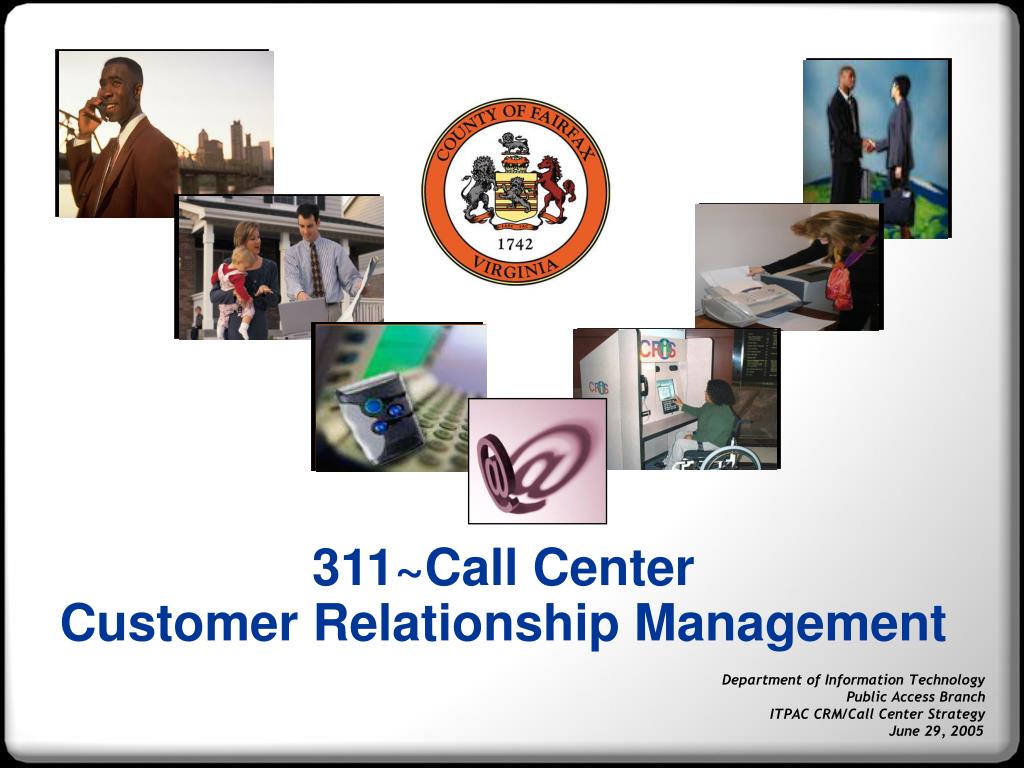 COUNTY OF FAIRFAX
1742
VIRGINIA

CRIS

CRIS

311~Call Center
Customer Relationship Management

Department of Information Technology
Public Access Branch
ITPAC CRM/Call Center Strategy
June 29, 2005